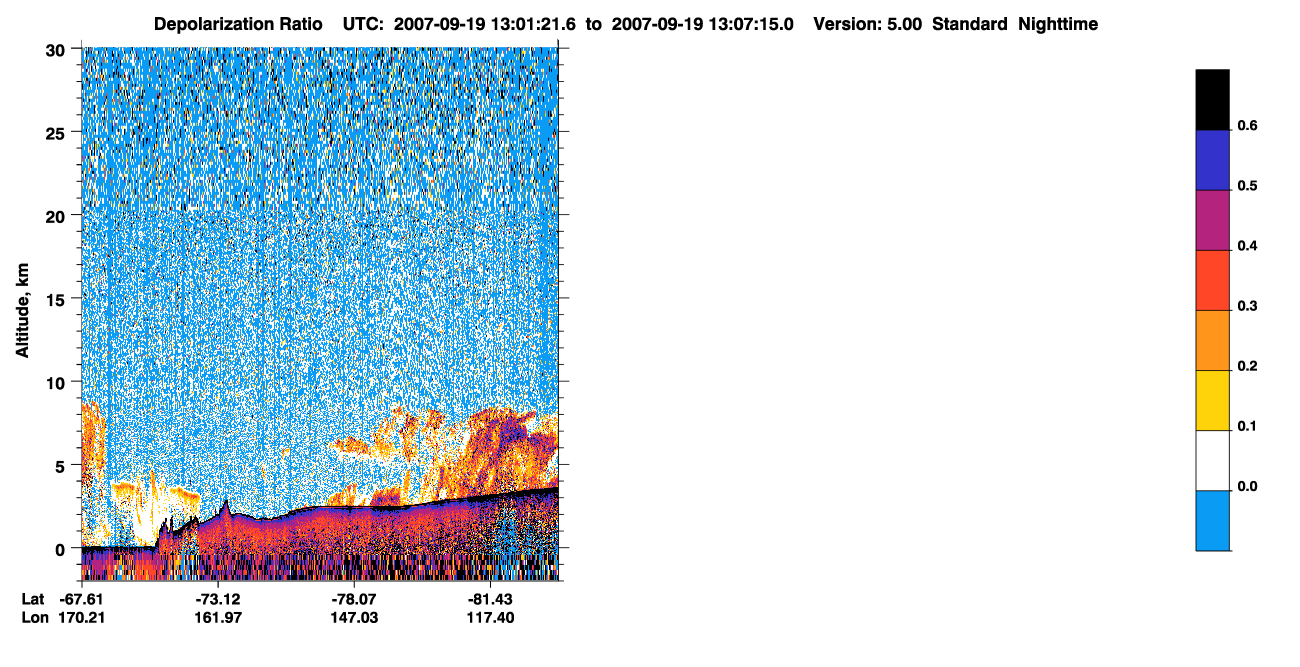 Depolarization Ratio UTC: 2007-09-19 13:01:21.6 to 2007-09-19 13:07:15.0 Version: 5.00 Standard Nighttime

Altitude, km

30
25
20
15
10
5
0

Lat -67.61 -73.12 -78.07 -81.43
Lon 170.21 161.97 147.03 117.40

0.6
0.5
0.4
0.3
0.2
0.1
0.0